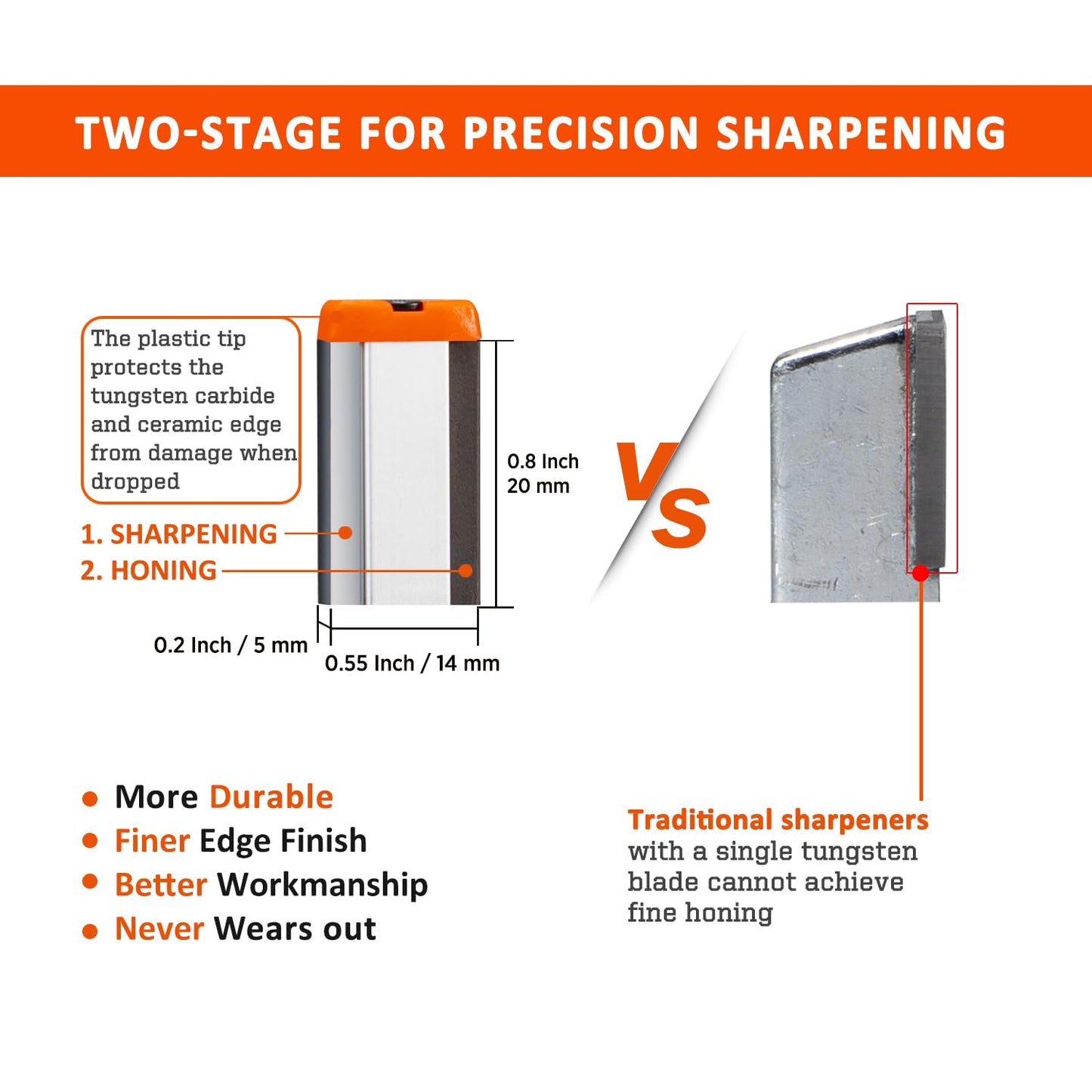 TWO-STAGE FOR PRECISION SHARPENING

The plastic tip protects the tungsten carbide and ceramic edge from damage when dropped

1. SHARPENING
2. HONING

0.8 Inch
20 mm

0.2 Inch / 5 mm
0.55 Inch / 14 mm

VS

• More Durable
• Finer Edge Finish
• Better Workmanship
• Never Wears out

Traditional sharpeners with a single tungsten blade cannot achieve fine honing